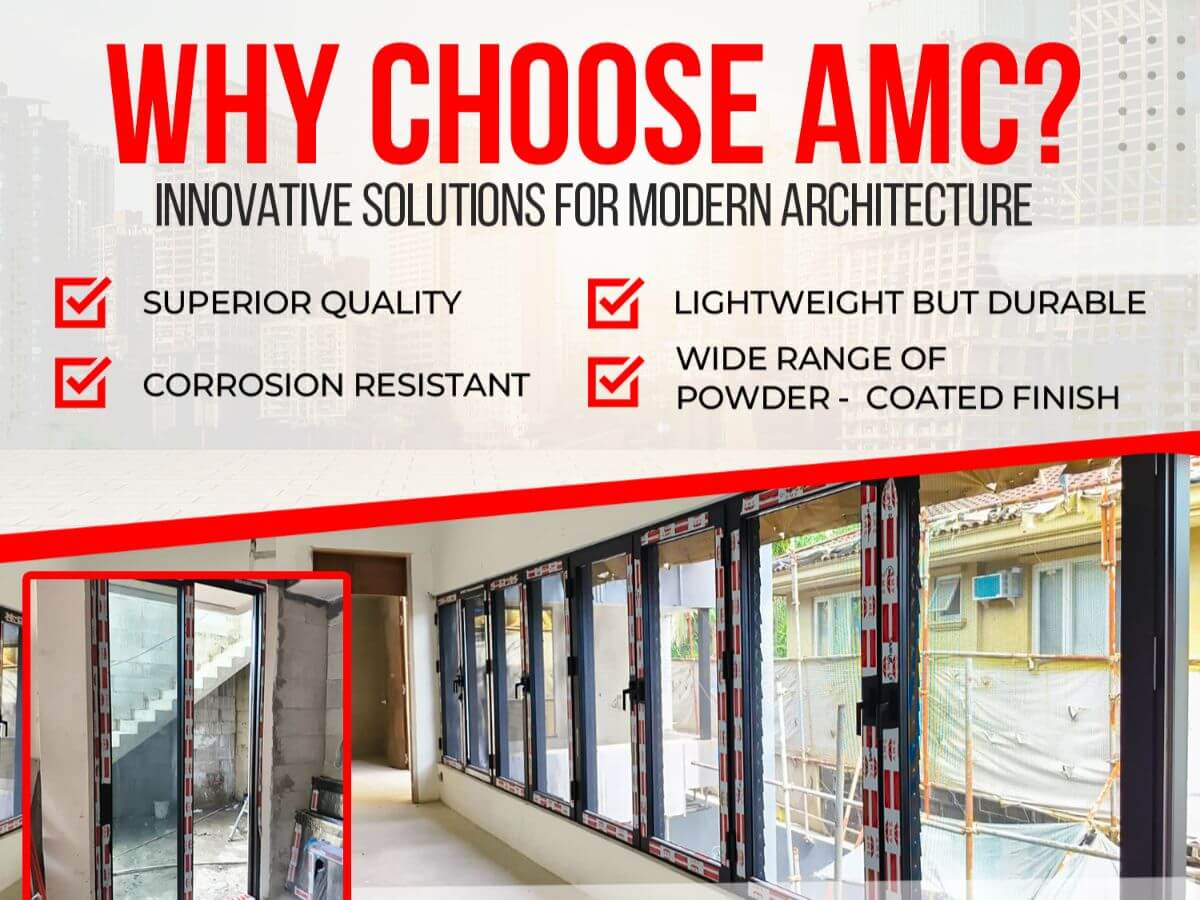 WHY CHOOSE AMC?
INNOVATIVE SOLUTIONS FOR MODERN ARCHITECTURE

SUPERIOR QUALITY

CORROSION RESISTANT

LIGHTWEIGHT BUT DURABLE

WIDE RANGE OF POWDER - COATED FINISH